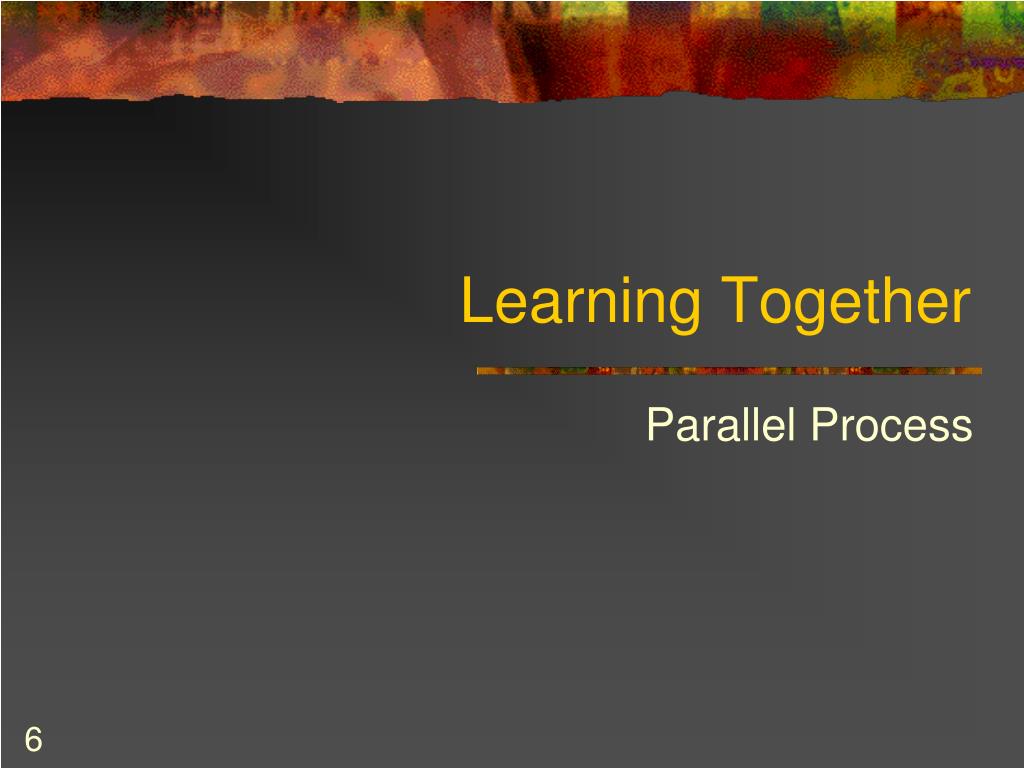 Learning Together

Parallel Process

6